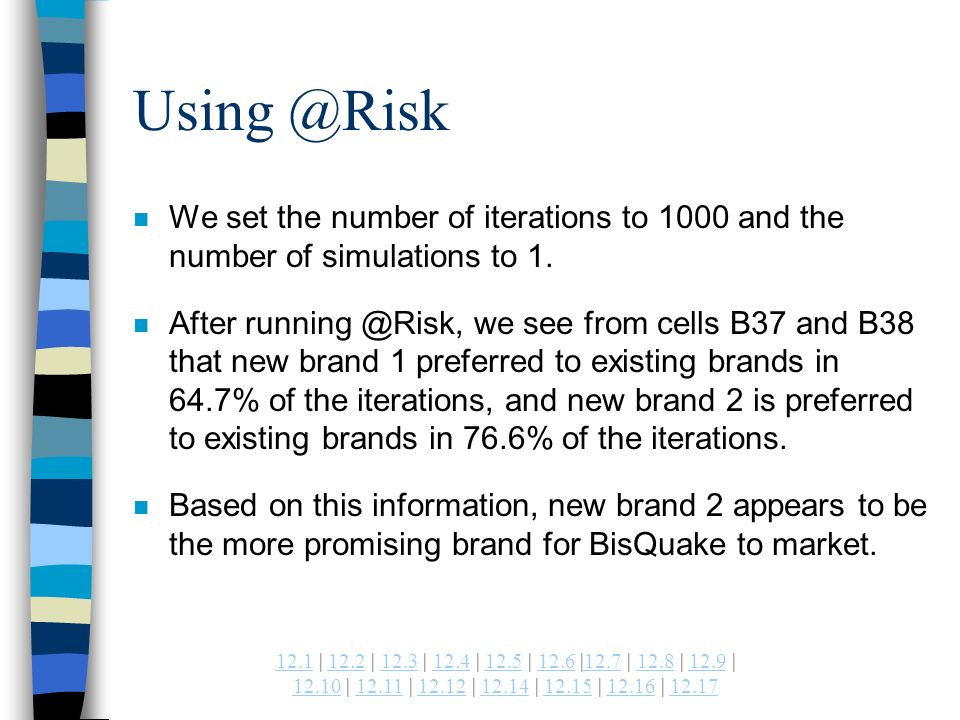 Using @Risk

We set the number of iterations to 1000 and the number of simulations to 1.

After running @Risk, we see from cells B37 and B38 that new brand 1 preferred to existing brands in 64.7% of the iterations, and new brand 2 is preferred to existing brands in 76.6% of the iterations.

Based on this information, new brand 2 appears to be the more promising brand for BisQuake to market.

12.1 | 12.2 | 12.3 | 12.4 | 12.5 | 12.6 |12.7 | 12.8 | 12.9 | 12.10 | 12.11 | 12.12 | 12.14 | 12.15 | 12.16 | 12.17